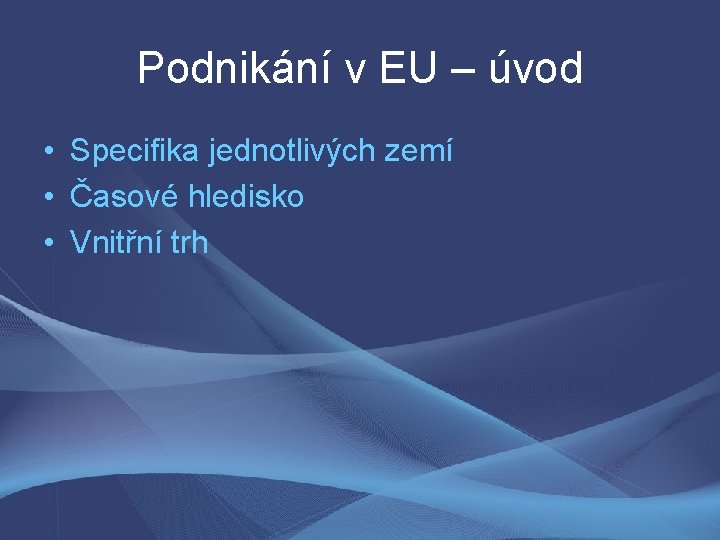 Podnikání v EU – úvod

• Specifika jednotlivých zemí
• Časové hledisko
• Vnitřní trh